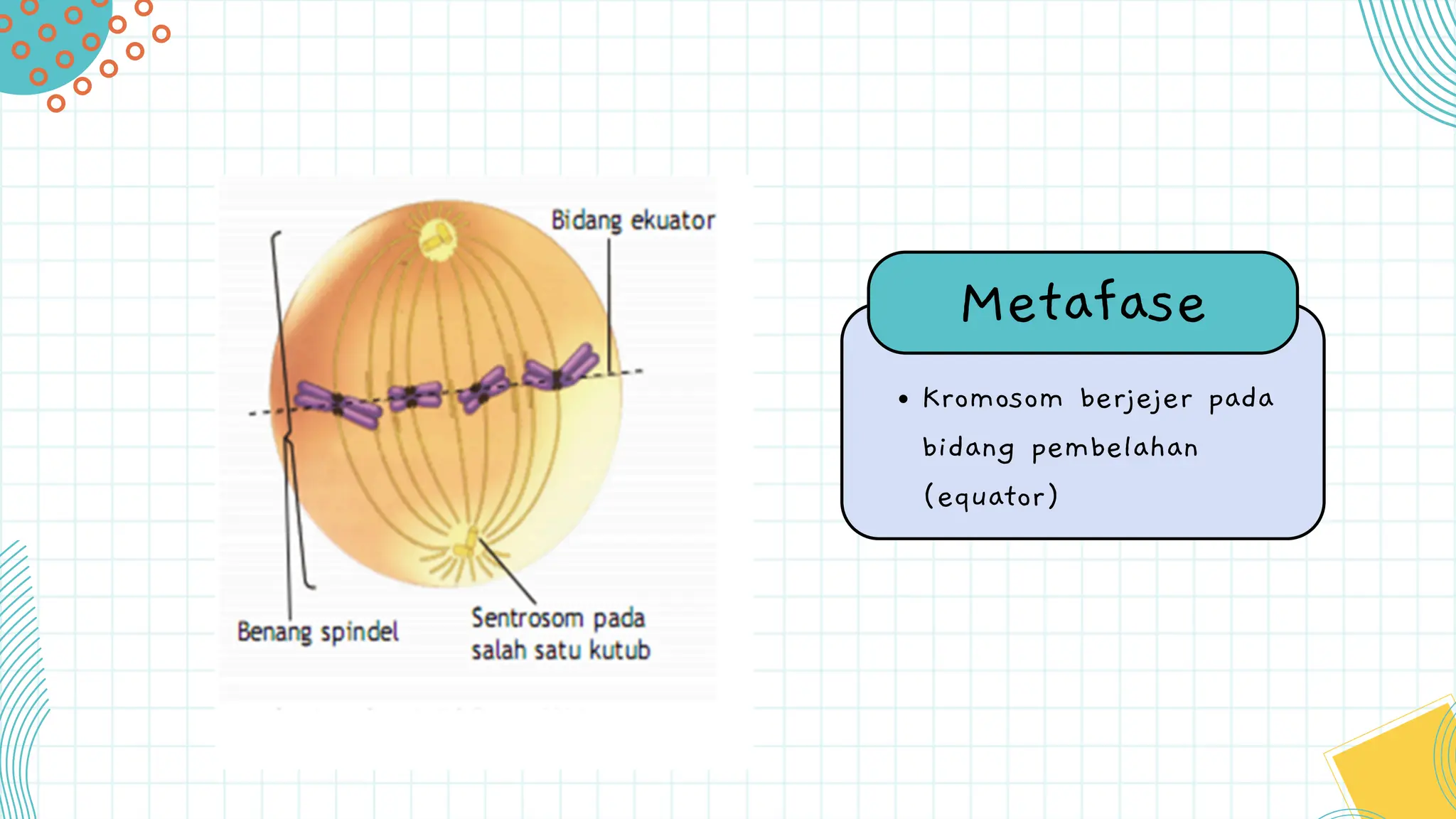 Bidang ekuator

Benang spindel

Sentrosom pada salah satu kutub

Metafase

• Kromosom berjejer pada bidang pembelahan (equator)